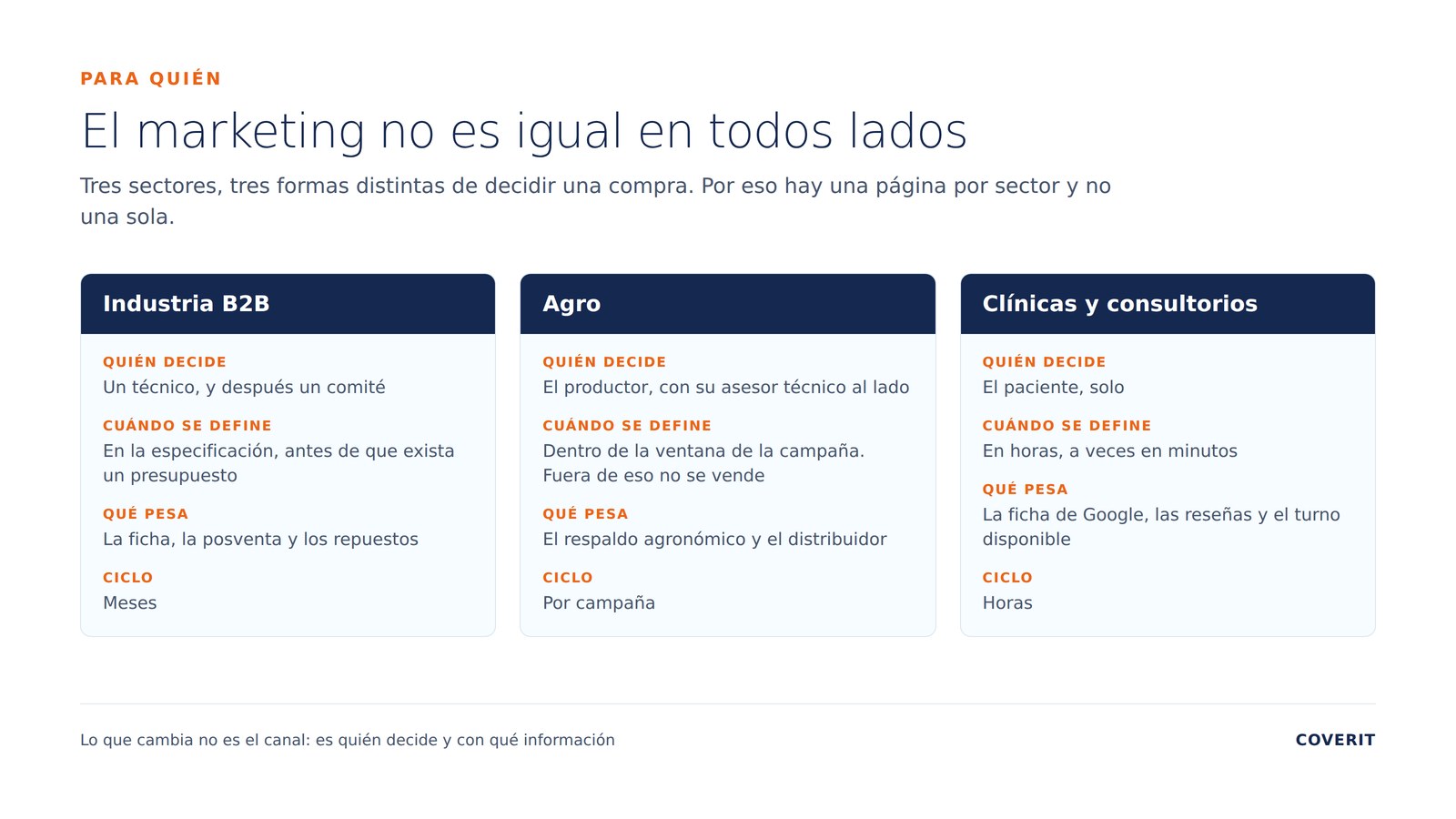 PARA QUIÉN

El marketing no es igual en todos lados

Tres sectores, tres formas distintas de decidir una compra. Por eso hay una página por sector y no una sola.

Industria B2B

QUIÉN DECIDE
Un técnico, y después un comité

CUÁNDO SE DEFINE
En la especificación, antes de que exista un presupuesto

QUÉ PESA
La ficha, la posventa y los repuestos

CICLO
Meses

Agro

QUIÉN DECIDE
El productor, con su asesor técnico al lado

CUÁNDO SE DEFINE
Dentro de la ventana de la campaña. Fuera de eso no se vende

QUÉ PESA
El respaldo agronómico y el distribuidor

CICLO
Por campaña

Clínicas y consultorios

QUIÉN DECIDE
El paciente, solo

CUÁNDO SE DEFINE
En horas, a veces en minutos

QUÉ PESA
La ficha de Google, las reseñas y el turno disponible

CICLO
Horas

Lo que cambia no es el canal: es quién decide y con qué información

COVERIT